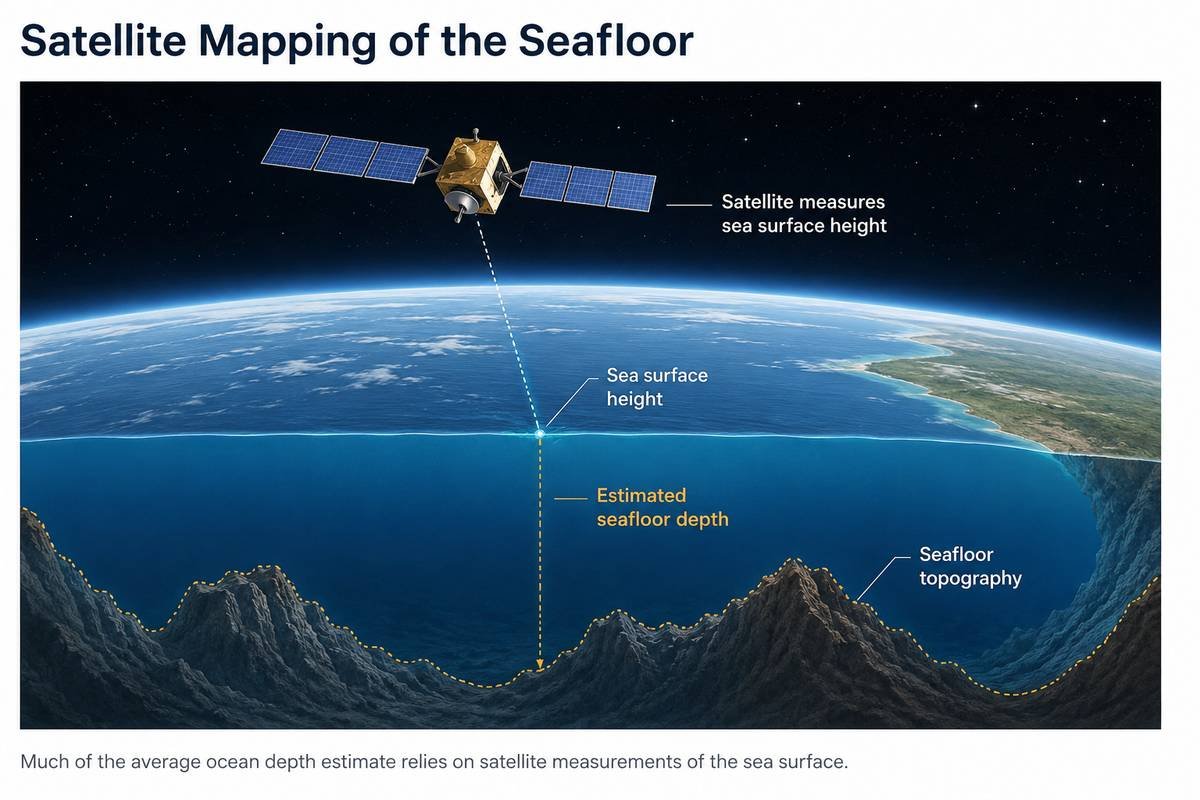 Satellite Mapping of the Seafloor

Satellite measures sea surface height

Sea surface height

Estimated seafloor depth

Seafloor topography

Much of the average ocean depth estimate relies on satellite measurements of the sea surface.